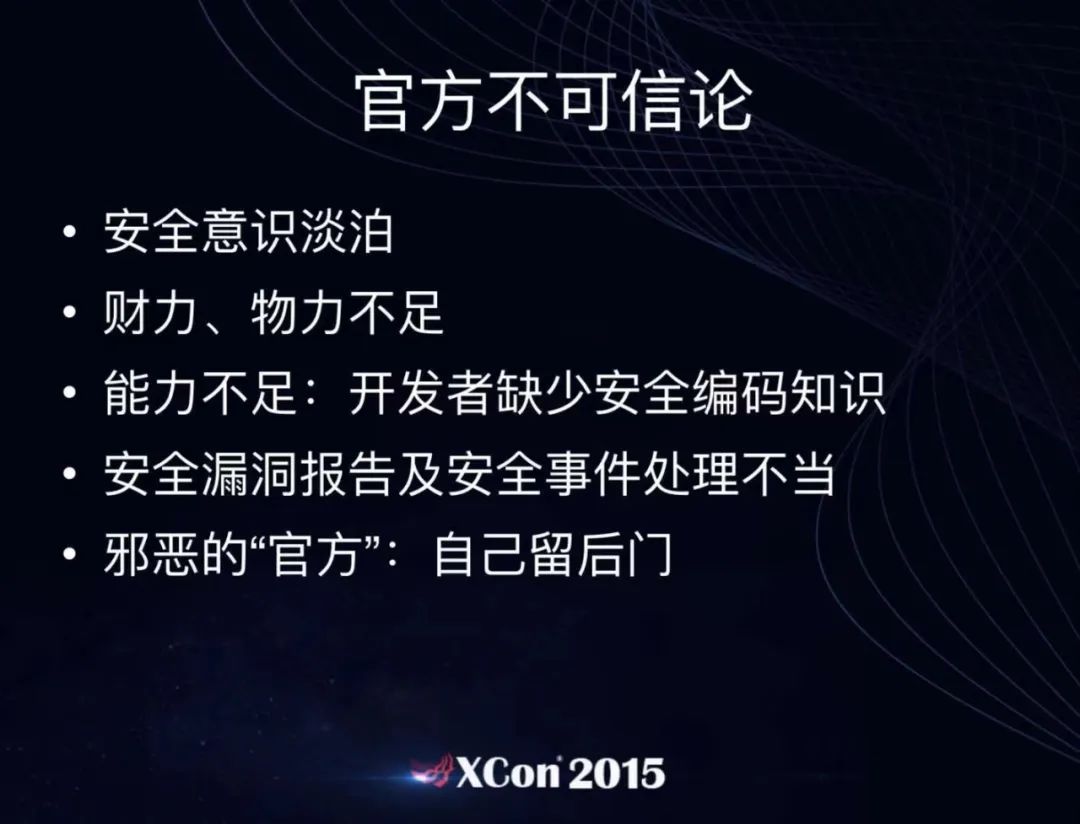 官方不可信论

• 安全意识淡泊
• 财力、物力不足
• 能力不足：开发者缺少安全编码知识
• 安全漏洞报告及安全事件处理不当
• 邪恶的“官方”：自己留后门

XCon 2015